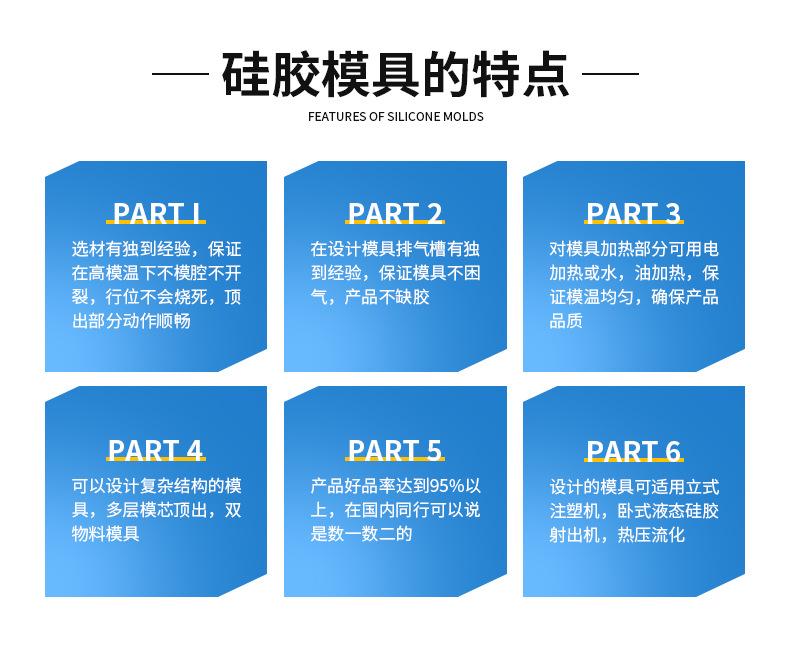 硅胶模具的特点

FEATURES OF SILICONE MOLDS

PART 1

选材有独到经验，保证在高模温下不模腔不开裂，行位不会烧死，顶出部分动作顺畅

PART 2

在设计模具排气槽有独到经验，保证模具不困气，产品不缺胶

PART 3

对模具加热部分可用电加热或水，油加热，保证模温均匀，确保产品品质

PART 4

可以设计复杂结构的模具，多层模芯顶出，双物料模具

PART 5

产品好品率达到95%以上，在国内同行可以说是数一数二的

PART 6

设计的模具可适用立式注塑机，卧式液态硅胶射出机，热压流化